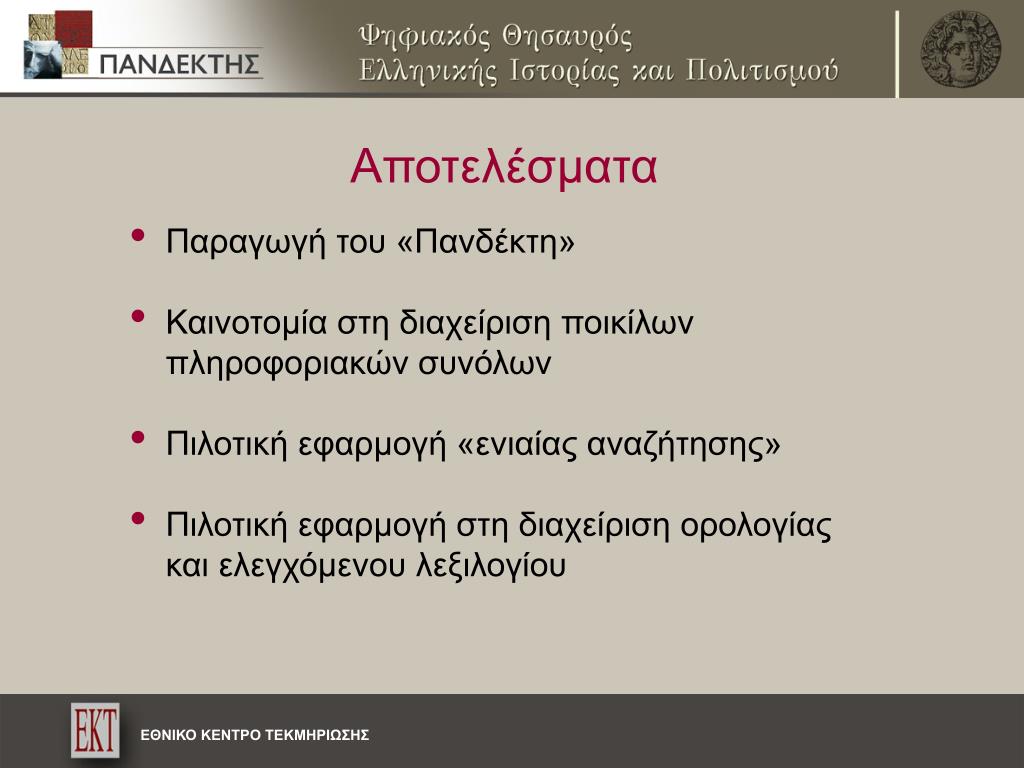 ΠΑΝΔΕΚΤΗΣ

Ψηφιακός Θησαυρός
Ελληνικής Ιστορίας και Πολιτισμού

Αποτελέσματα

• Παραγωγή του «Πανδέκτη»

• Καινοτομία στη διαχείριση ποικίλων πληροφοριακών συνόλων

• Πιλοτική εφαρμογή «ενιαίας αναζήτησης»

• Πιλοτική εφαρμογή στη διαχείριση ορολογίας και ελεγχόμενου λεξιλογίου

ΕΚΤ
ΕΘΝΙΚΟ ΚΕΝΤΡΟ ΤΕΚΜΗΡΙΩΣΗΣ